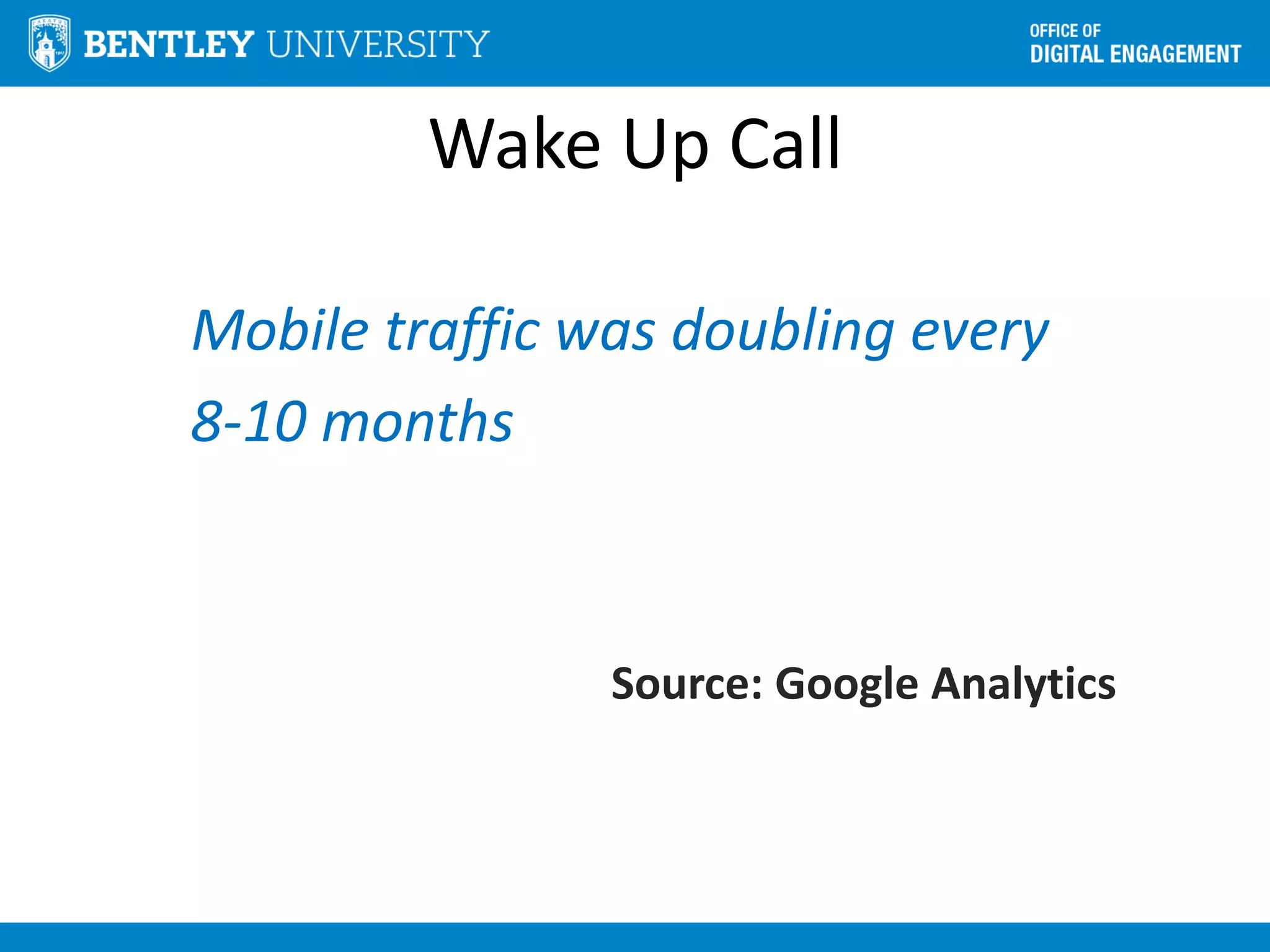 BENTLEY UNIVERSITY

OFFICE OF DIGITAL ENGAGEMENT

Wake Up Call

Mobile traffic was doubling every 8-10 months

Source: Google Analytics